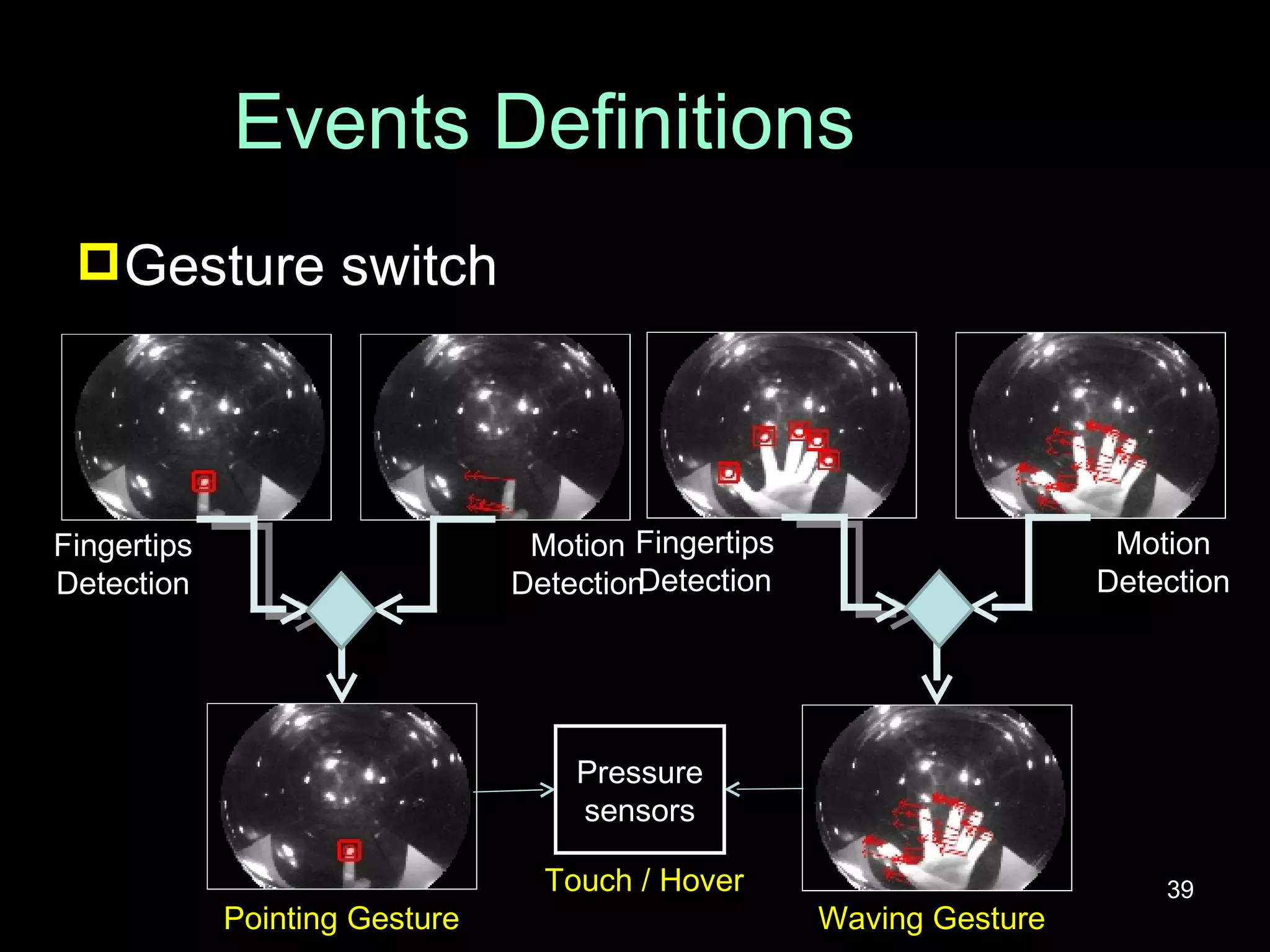 Events Definitions

Gesture switch

Fingertips Detection

Motion Detection

Fingertips Detection

Motion Detection

Pressure sensors

Touch / Hover

Pointing Gesture

Waving Gesture

39